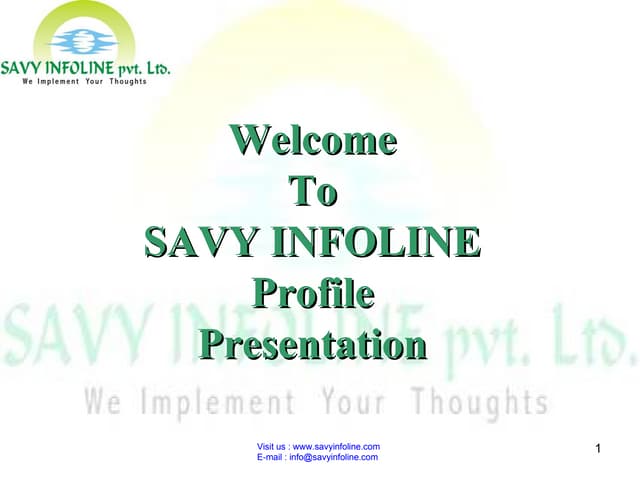 SAVY INFOLINE pvt. Ltd.
We Implement Your Thoughts

Welcome
To
SAVY INFOLINE
Profile
Presentation

SAVY INFOLINE pvt. Ltd.
We Implement Your Thoughts

Visit us : www.savyinfoline.com
E-mail : info@savyinfoline.com

1